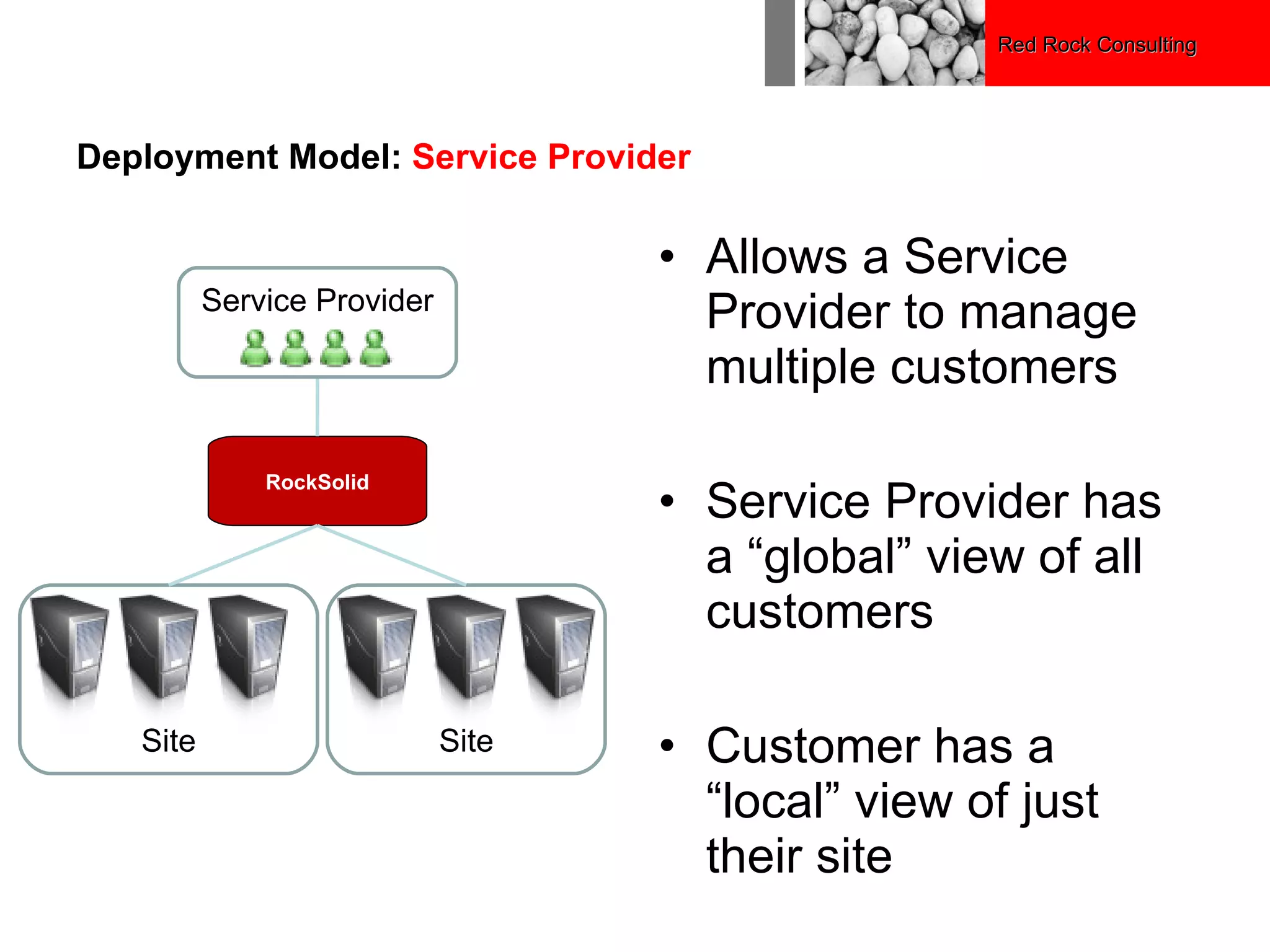 Red Rock Consulting

Deployment Model: Service Provider

Service Provider

RockSolid

Site

Site

• Allows a Service Provider to manage multiple customers

• Service Provider has a “global” view of all customers

• Customer has a “local” view of just their site